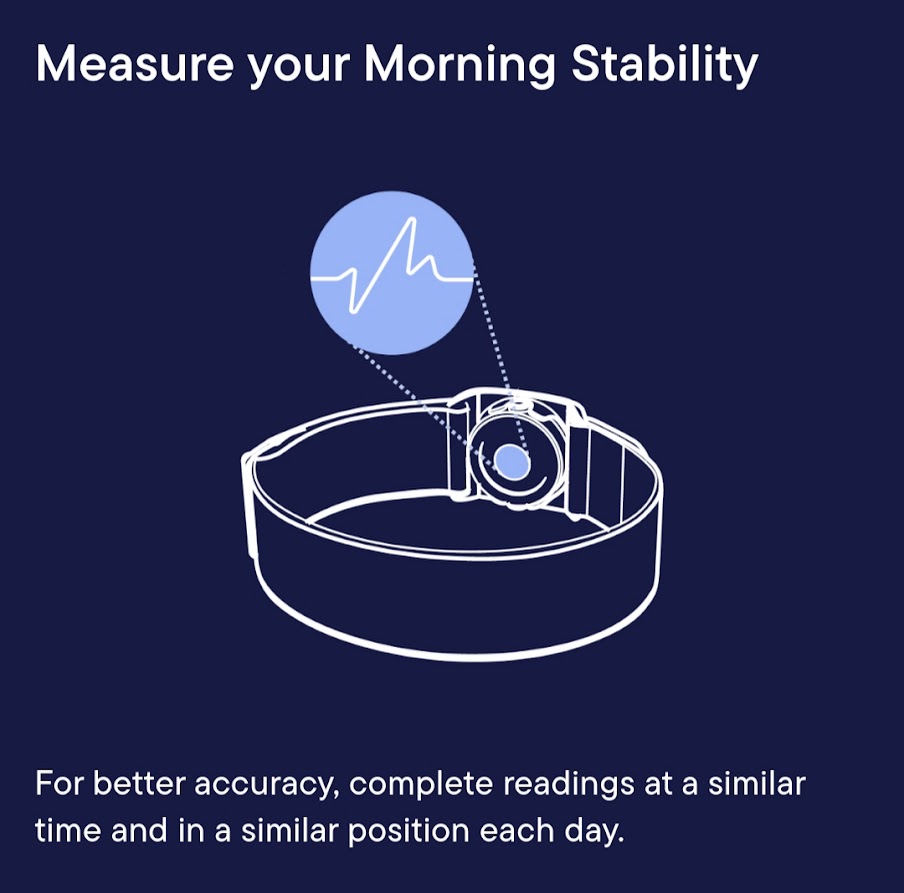 Measure your Morning Stability

For better accuracy, complete readings at a similar time and in a similar position each day.